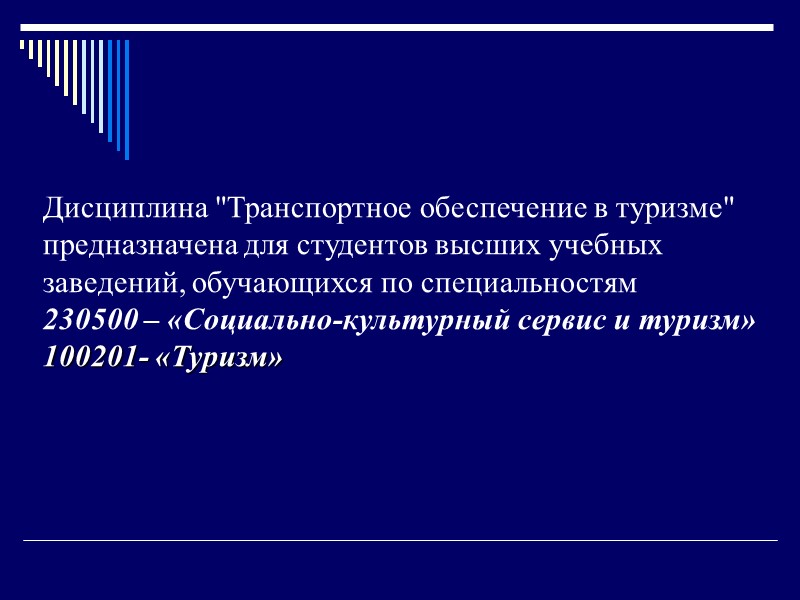 Дисциплина "Транспортное обеспечение в туризме" предназначена для студентов высших учебных заведений, обучающихся по специальностям
230500 – «Социально-культурный сервис и туризм»
100201- «Туризм»